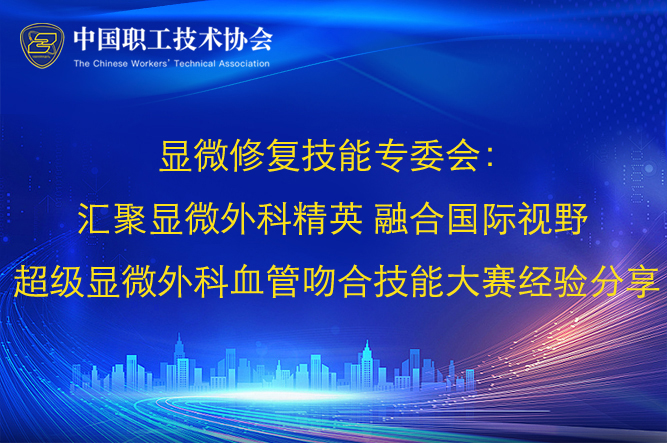 中国职工技术协会
The Chinese Workers' Technical Association

显微修复技能专委会:
汇聚显微外科精英 融合国际视野
超级显微外科血管吻合技能大赛经验分享